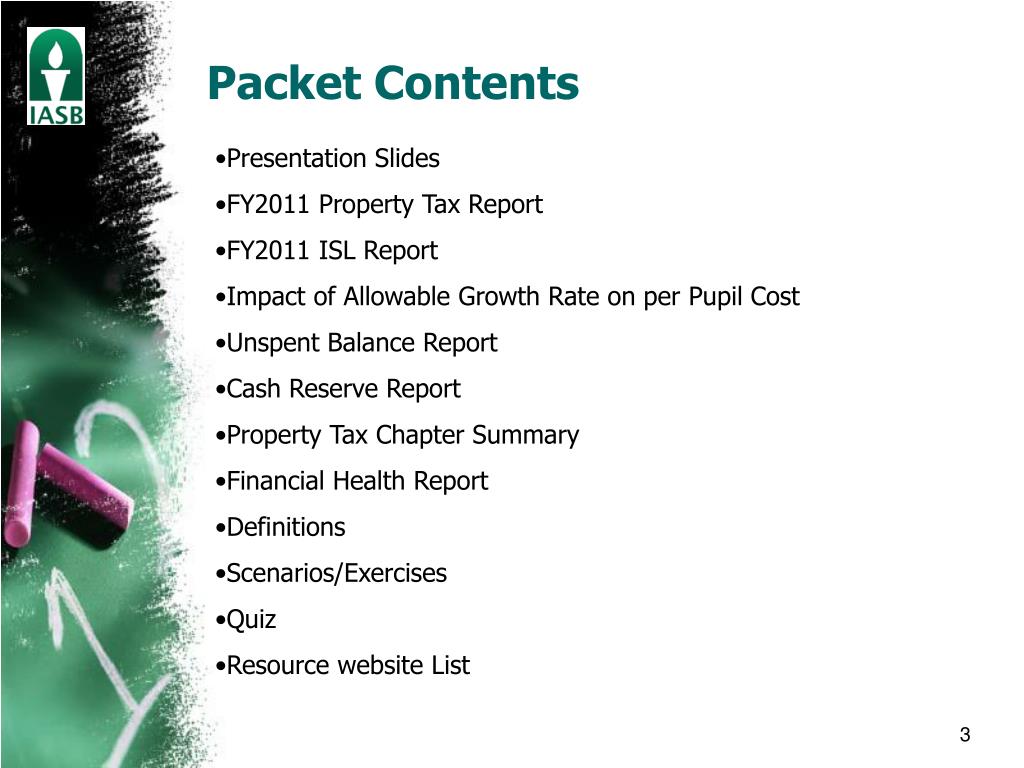 IASB

Packet Contents

•Presentation Slides

•FY2011 Property Tax Report

•FY2011 ISL Report

•Impact of Allowable Growth Rate on per Pupil Cost

•Unspent Balance Report

•Cash Reserve Report

•Property Tax Chapter Summary

•Financial Health Report

•Definitions

•Scenarios/Exercises

•Quiz

•Resource website List

3